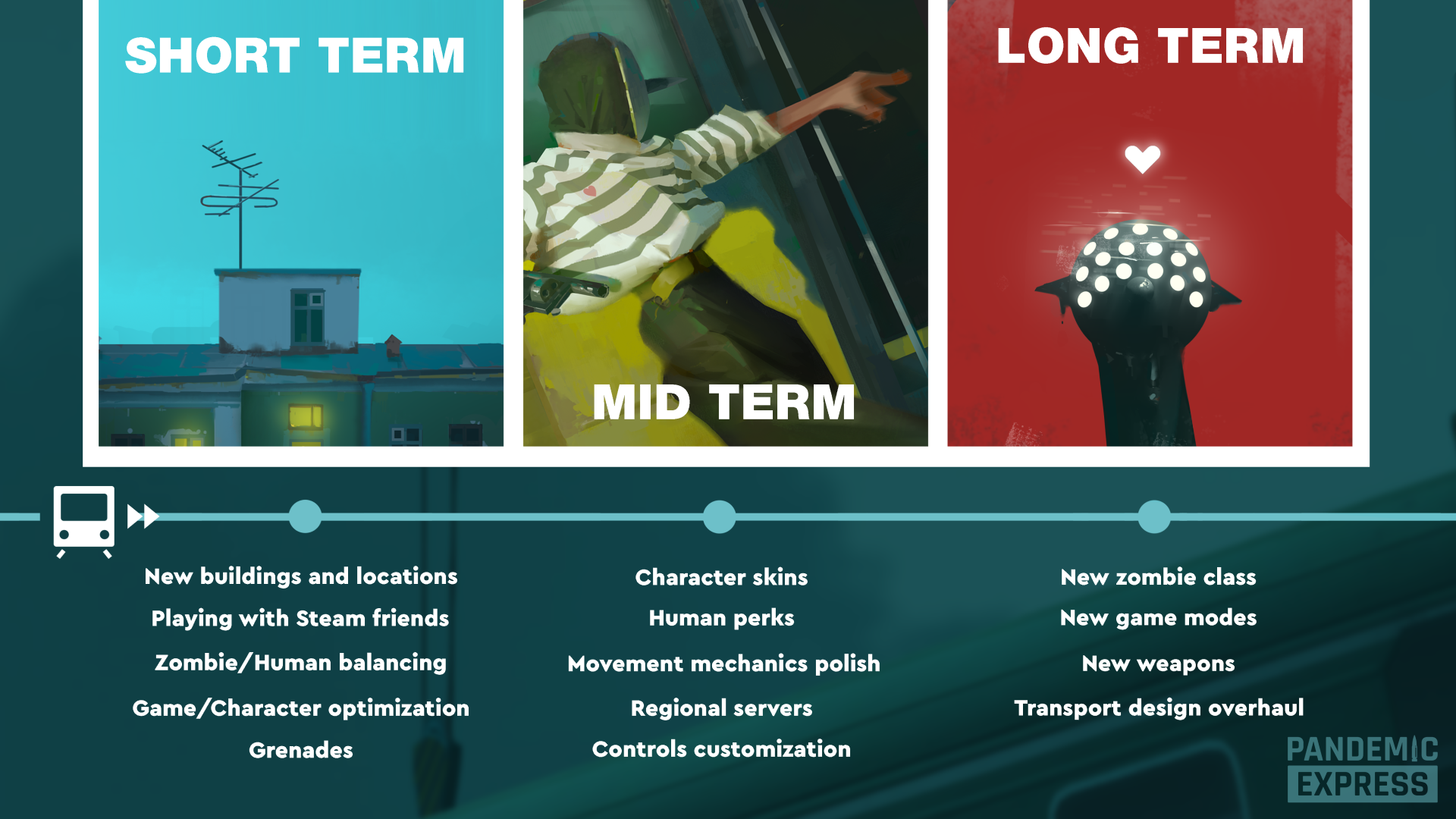 SHORT TERM

MID TERM

LONG TERM

New buildings and locations
Playing with Steam friends
Zombie/Human balancing
Game/Character optimization
Grenades

Character skins
Human perks
Movement mechanics polish
Regional servers
Controls customization

New zombie class
New game modes
New weapons
Transport design overhaul

PANDEMIC EXPRESS